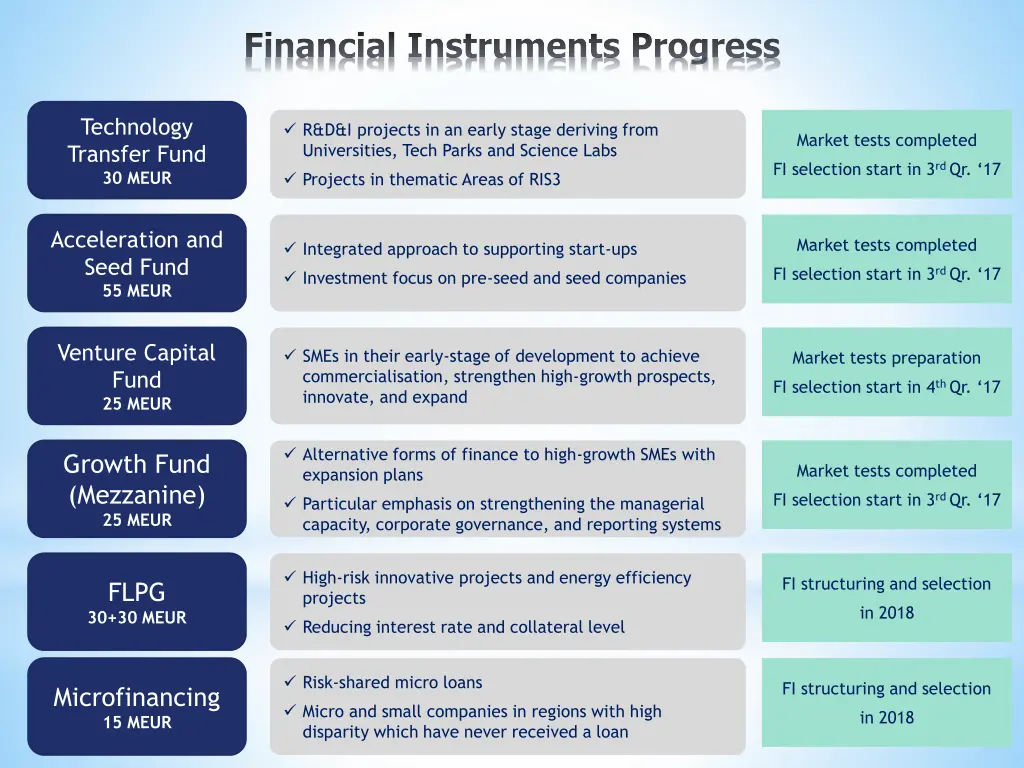 Financial Instruments Progress

Technology Transfer Fund
30 MEUR

✓ R&D&I projects in an early stage deriving from Universities, Tech Parks and Science Labs
✓ Projects in thematic Areas of RIS3

Market tests completed
FI selection start in 3$^{rd}$ Qr. ‘17

Acceleration and Seed Fund
55 MEUR

✓ Integrated approach to supporting start-ups
✓ Investment focus on pre-seed and seed companies

Market tests completed
FI selection start in 3$^{rd}$ Qr. ‘17

Venture Capital Fund
25 MEUR

✓ SMEs in their early-stage of development to achieve commercialisation, strengthen high-growth prospects, innovate, and expand

Market tests preparation
FI selection start in 4$^{th}$ Qr. ‘17

Growth Fund (Mezzanine)
25 MEUR

✓ Alternative forms of finance to high-growth SMEs with expansion plans
✓ Particular emphasis on strengthening the managerial capacity, corporate governance, and reporting systems

Market tests completed
FI selection start in 3$^{rd}$ Qr. ‘17

FLPG
30+30 MEUR

✓ High-risk innovative projects and energy efficiency projects
✓ Reducing interest rate and collateral level

FI structuring and selection in 2018

Microfinancing
15 MEUR

✓ Risk-shared micro loans
✓ Micro and small companies in regions with high disparity which have never received a loan

FI structuring and selection in 2018